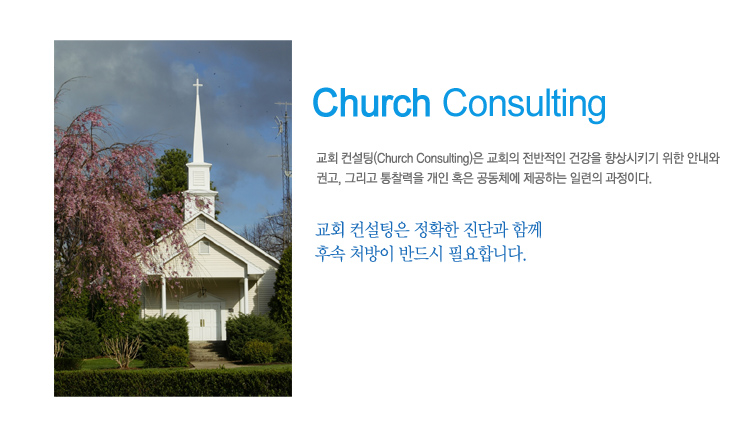 Church Consulting

교회 컨설팅(Church Consulting)은 교회의 전반적인 건강을 향상시키기 위한 안내와 권고, 그리고 통찰력을 개인 혹은 공동체에 제공하는 일련의 과정이다.

교회 컨설팅은 정확한 진단과 함께
후속 처방이 반드시 필요합니다.